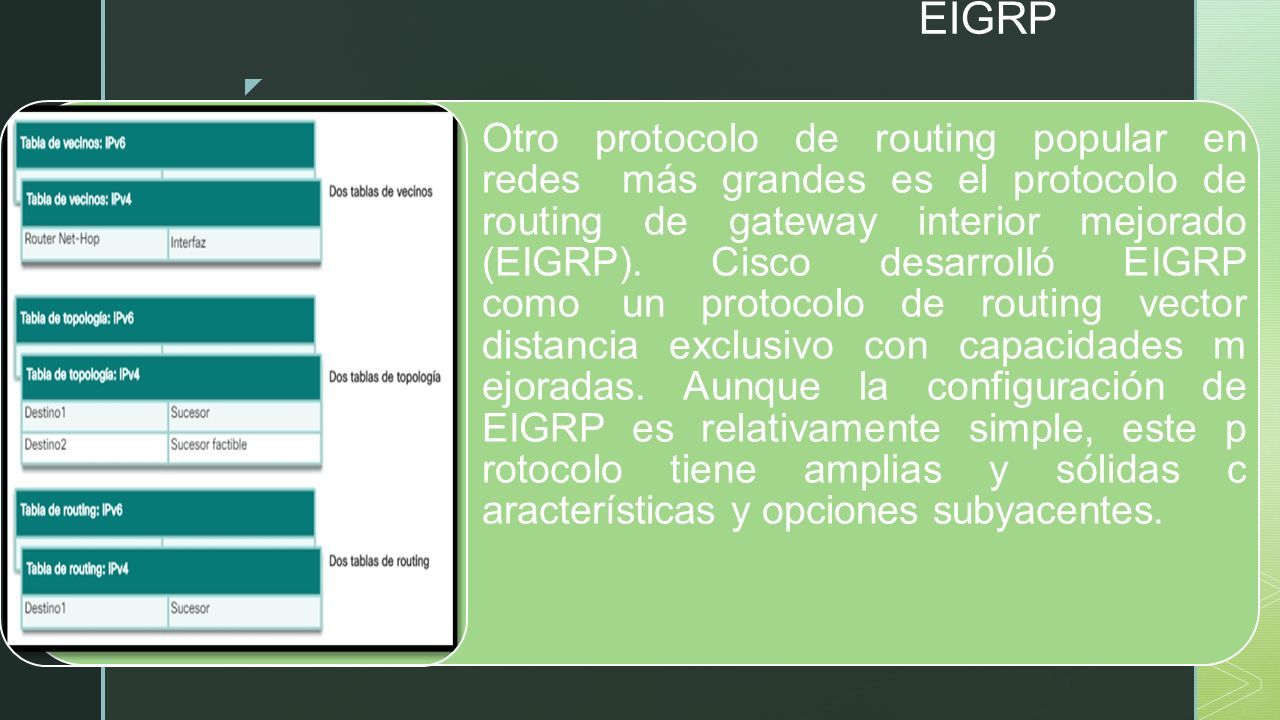 EIGRP

Tabla de vecinos: IPv6

Tabla de vecinos: IPv4

| Router Net-Hop | Interfaz |
|---|---|

Dos tablas de vecinos

Tabla de topología: IPv6

Tabla de topología: IPv4

| Destino1 | Sucesor |
|---|---|
| Destino2 | Sucesor factible |

Dos tablas de topología

Tabla de routing: IPv6

Tabla de routing: IPv4

| Destino1 | Sucesor |
|---|---|

Dos tablas de routing

Otro protocolo de routing popular en redes más grandes es el protocolo de routing de gateway interior mejorado (EIGRP). Cisco desarrolló EIGRP como un protocolo de routing vector distancia exclusivo con capacidades m ejoradas. Aunque la configuración de EIGRP es relativamente simple, este p rotocolo tiene amplias y sólidas c aracterísticas y opciones subyacentes.